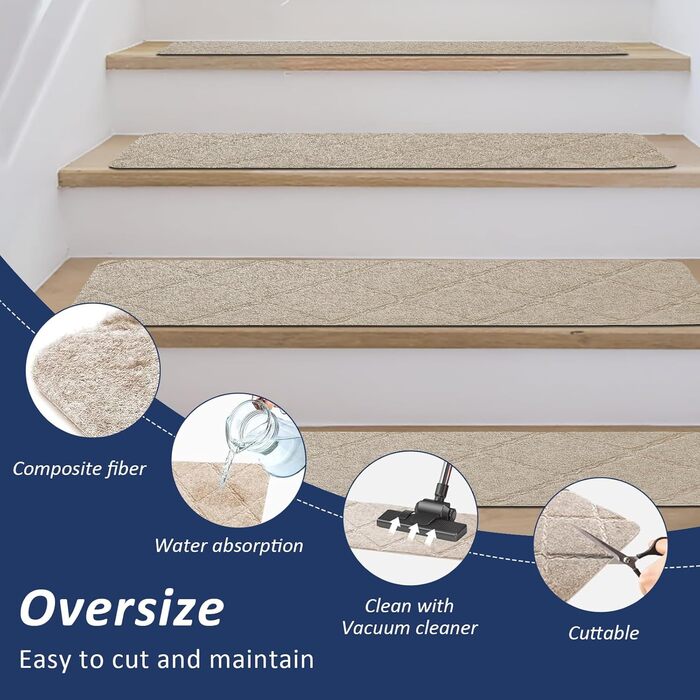 Composite fiber

Water absorption

Clean with
Vacuum cleaner

Cuttable

Oversize

Easy to cut and maintain